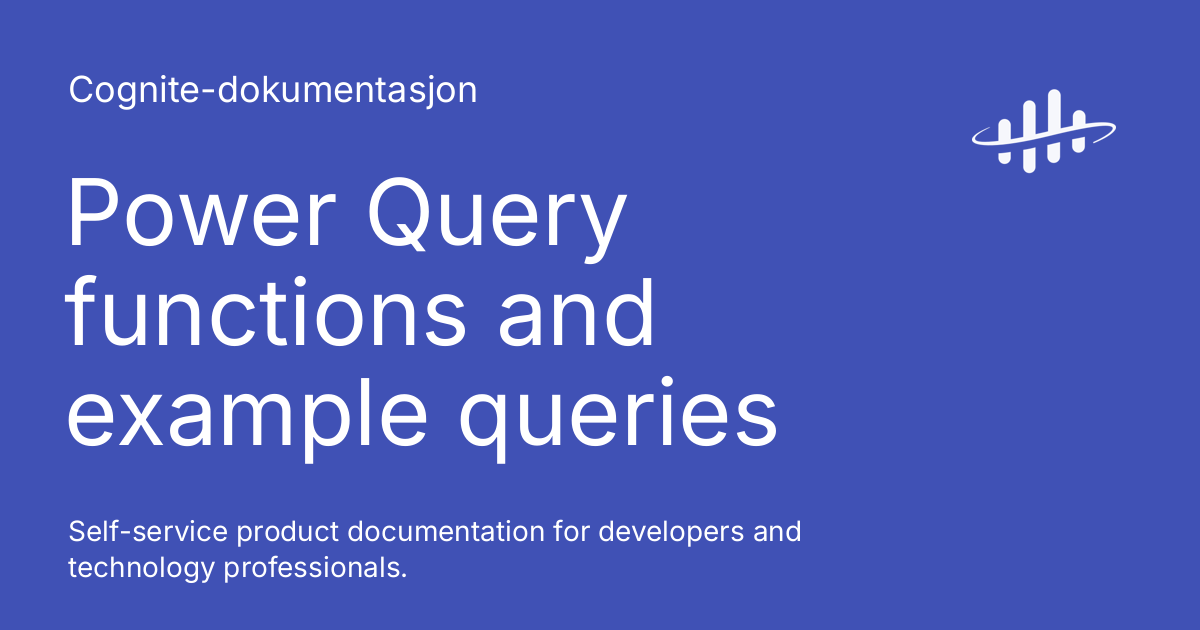 Cognite-dokumentasjon

Power Query functions and example queries

Self-service product documentation for developers and technology professionals.